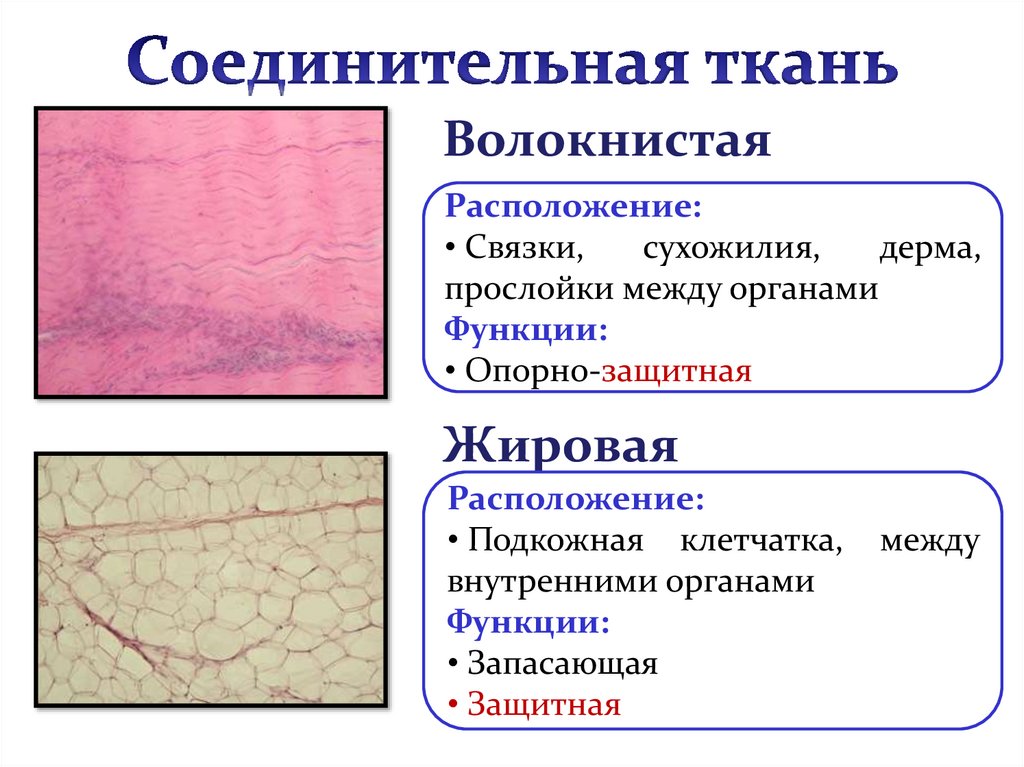 Соединительная ткань

Волокнистая

Расположение:
• Связки, сухожилия, дерма, прослойки между органами
Функции:
• Опорно-защитная

Жировая

Расположение:
• Подкожная клетчатка, между внутренними органами
Функции:
• Запасающая
• Защитная